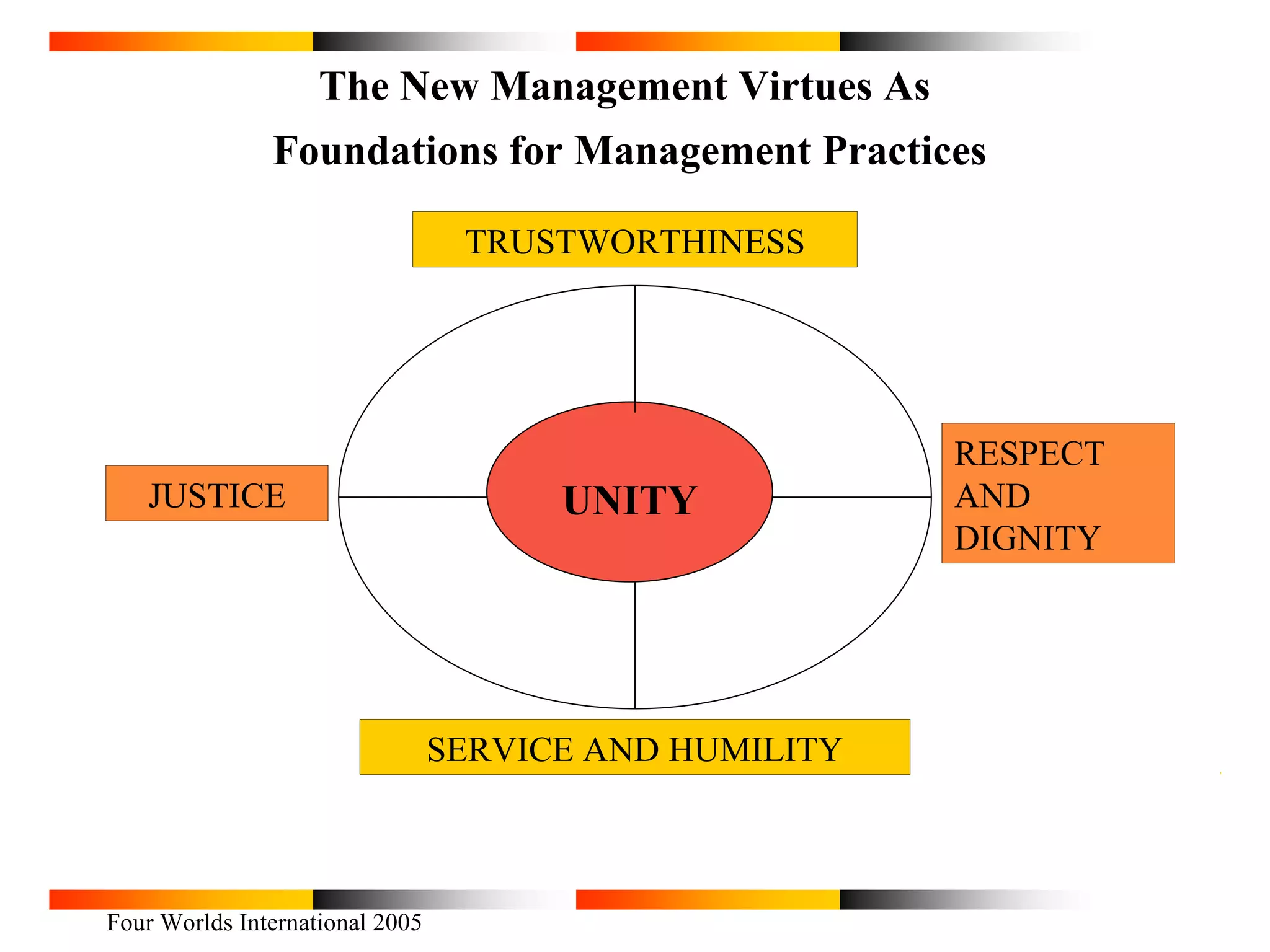 The New Management Virtues As Foundations for Management Practices

TRUSTWORTHINESS

JUSTICE

UNITY

RESPECT AND DIGNITY

SERVICE AND HUMILITY

Four Worlds International 2005